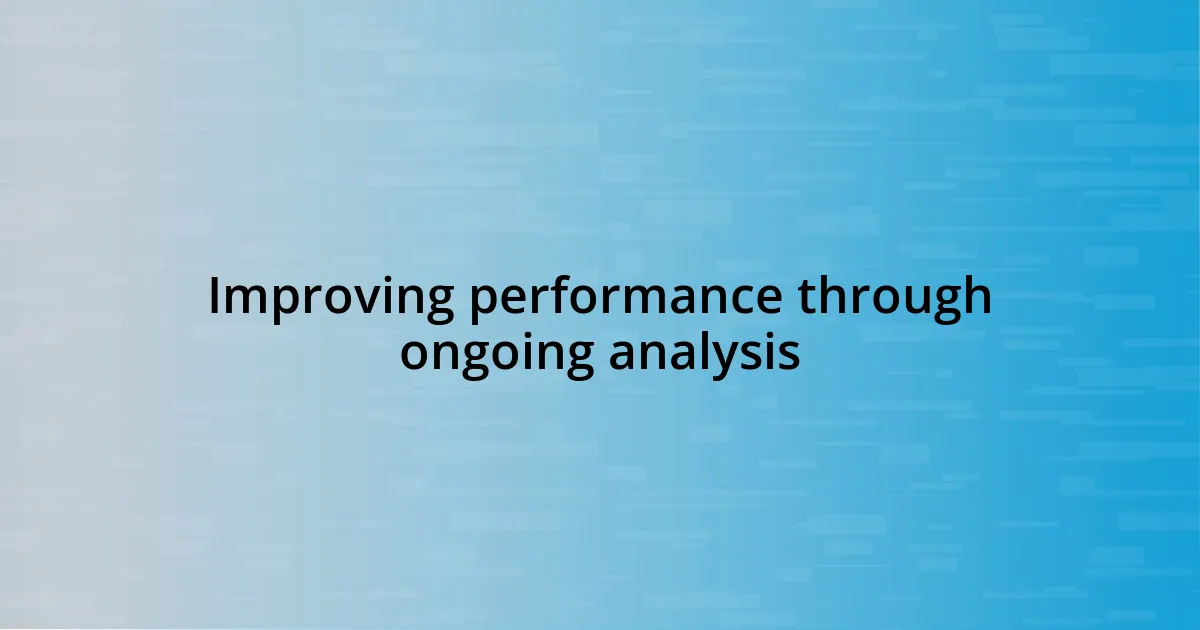 Improving performance through ongoing analysis